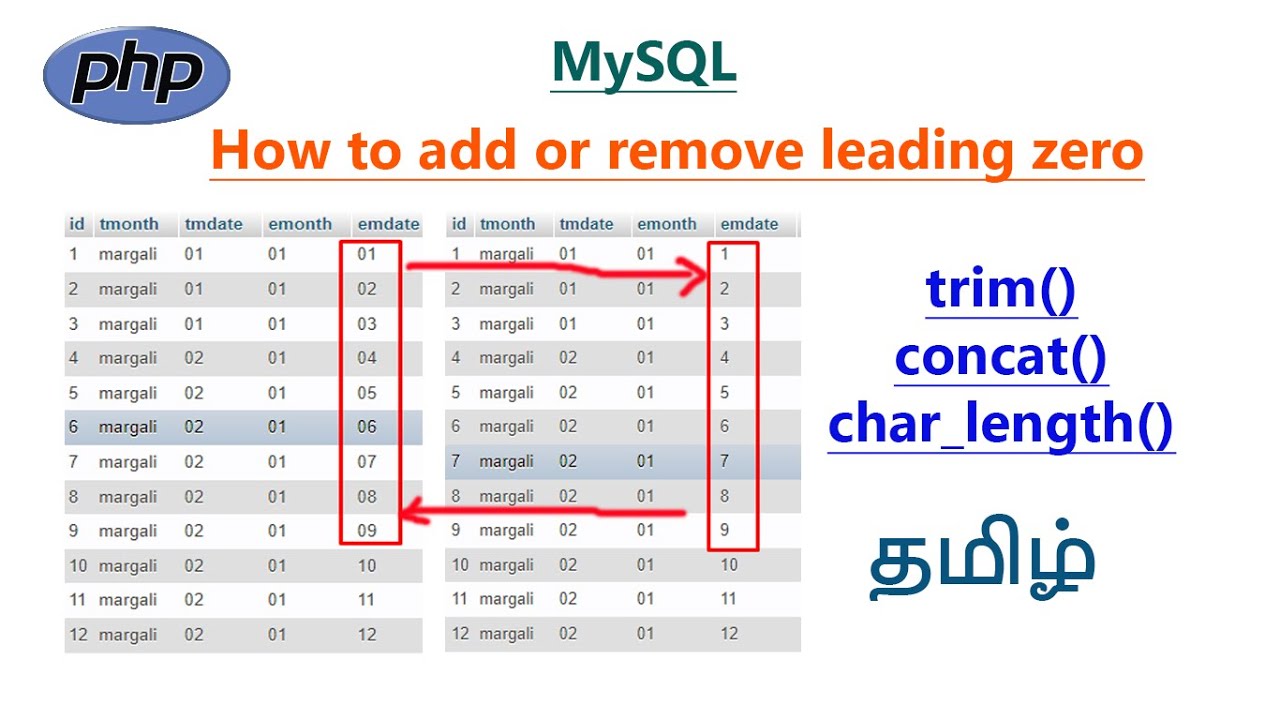 php

MySQL

How to add or remove leading zero

| id | tmonth | tmdate | emonth | emdate |
|---|---|---|---|---|
| 1 | margali | 01 | 01 | 01 |
| 2 | margali | 01 | 01 | 02 |
| 3 | margali | 01 | 01 | 03 |
| 4 | margali | 02 | 01 | 04 |
| 5 | margali | 02 | 01 | 05 |
| 6 | margali | 02 | 01 | 06 |
| 7 | margali | 02 | 01 | 07 |
| 8 | margali | 02 | 01 | 08 |
| 9 | margali | 02 | 01 | 09 |
| 10 | margali | 02 | 01 | 10 |
| 11 | margali | 02 | 01 | 11 |
| 12 | margali | 02 | 01 | 12 |

| id | tmonth | tmdate | emonth | emdate |
|---|---|---|---|---|
| 1 | margali | 01 | 01 | 1 |
| 2 | margali | 01 | 01 | 2 |
| 3 | margali | 01 | 01 | 3 |
| 4 | margali | 02 | 01 | 4 |
| 5 | margali | 02 | 01 | 5 |
| 6 | margali | 02 | 01 | 6 |
| 7 | margali | 02 | 01 | 7 |
| 8 | margali | 02 | 01 | 8 |
| 9 | margali | 02 | 01 | 9 |
| 10 | margali | 02 | 01 | 10 |
| 11 | margali | 02 | 01 | 11 |
| 12 | margali | 02 | 01 | 12 |

trim()
concat()
char_length()

தமிழ்